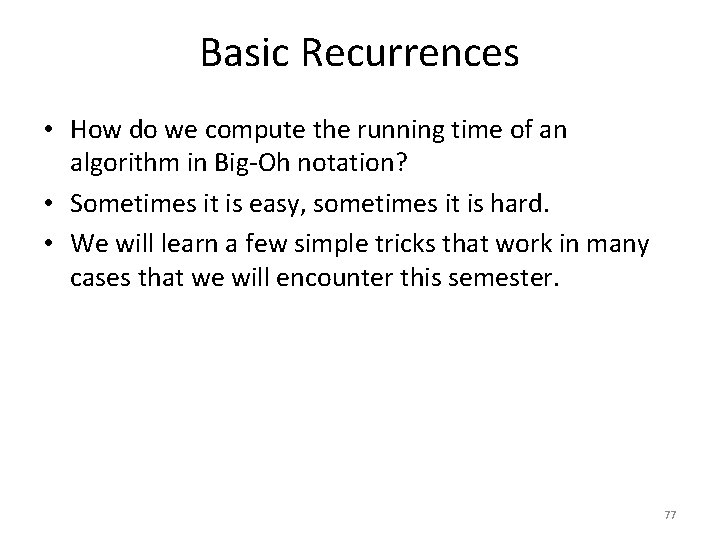 Basic Recurrences

• How do we compute the running time of an algorithm in Big-Oh notation?

• Sometimes it is easy, sometimes it is hard.

• We will learn a few simple tricks that work in many cases that we will encounter this semester.

77